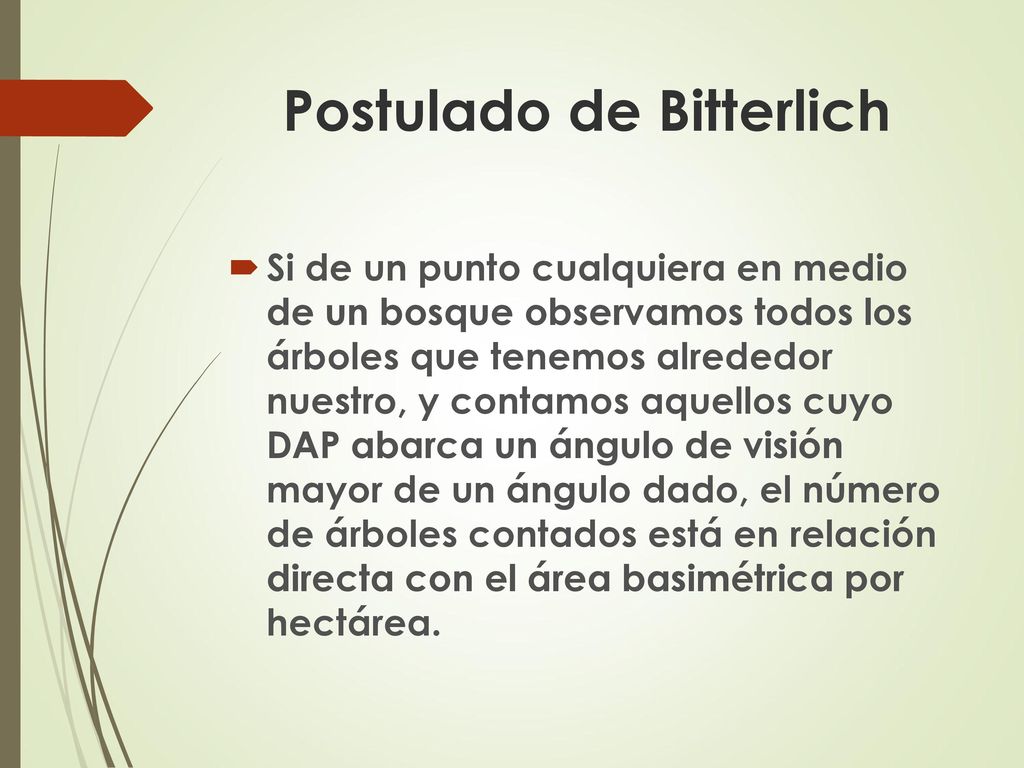 Postulado de Bitterlich

Si de un punto cualquiera en medio de un bosque observamos todos los árboles que tenemos alrededor nuestro, y contamos aquellos cuyo DAP abarca un ángulo de visión mayor de un ángulo dado, el número de árboles contados está en relación directa con el área basimétrica por hectárea.